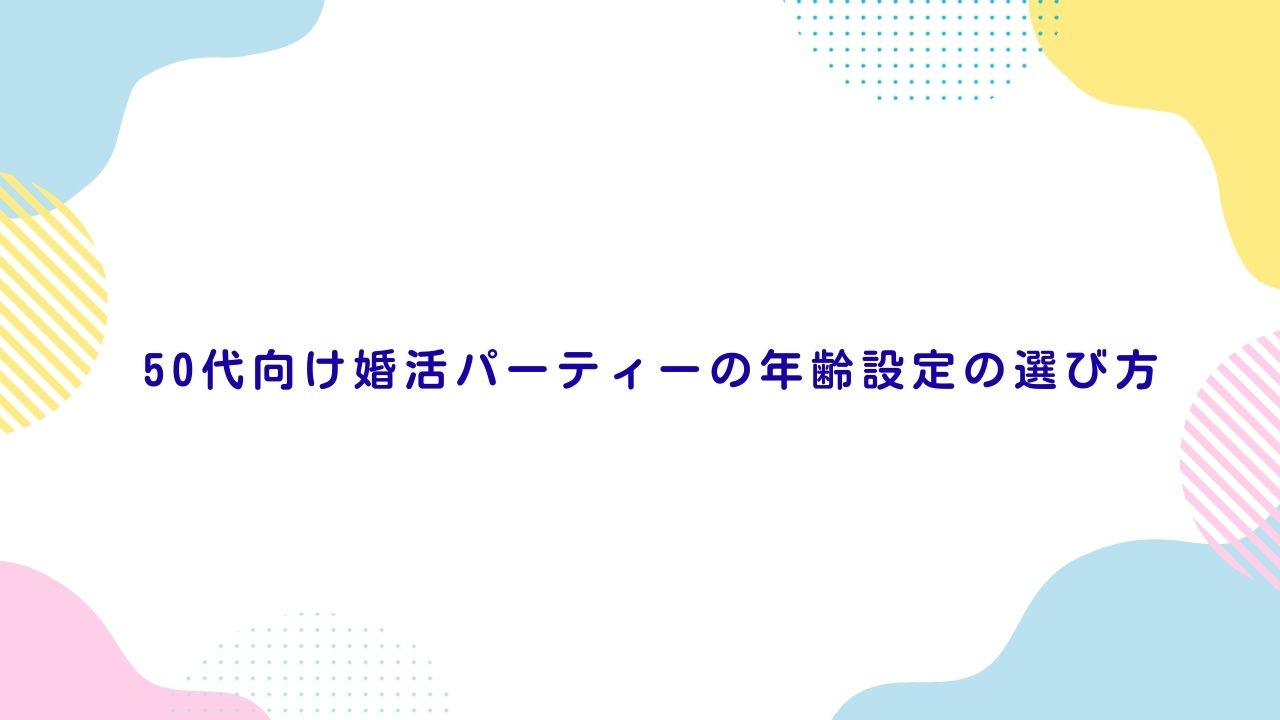 50代向け婚活パーティーの年齢設定の選び方